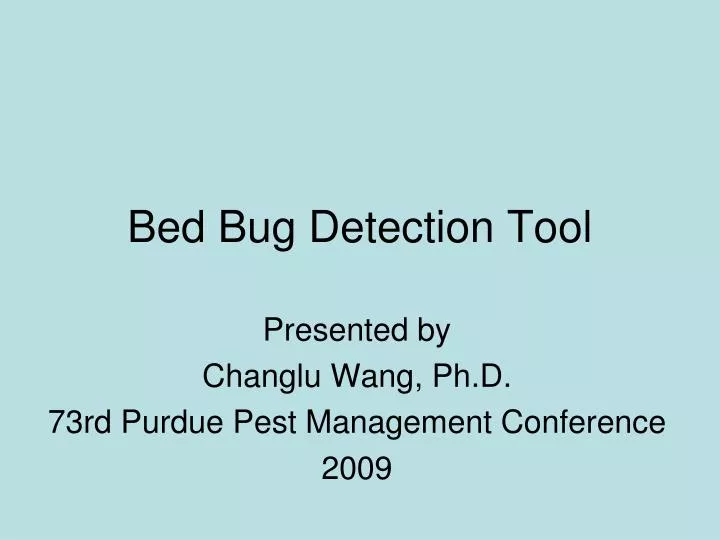 Bed Bug Detection Tool

Presented by
Changlu Wang, Ph.D.
73rd Purdue Pest Management Conference
2009